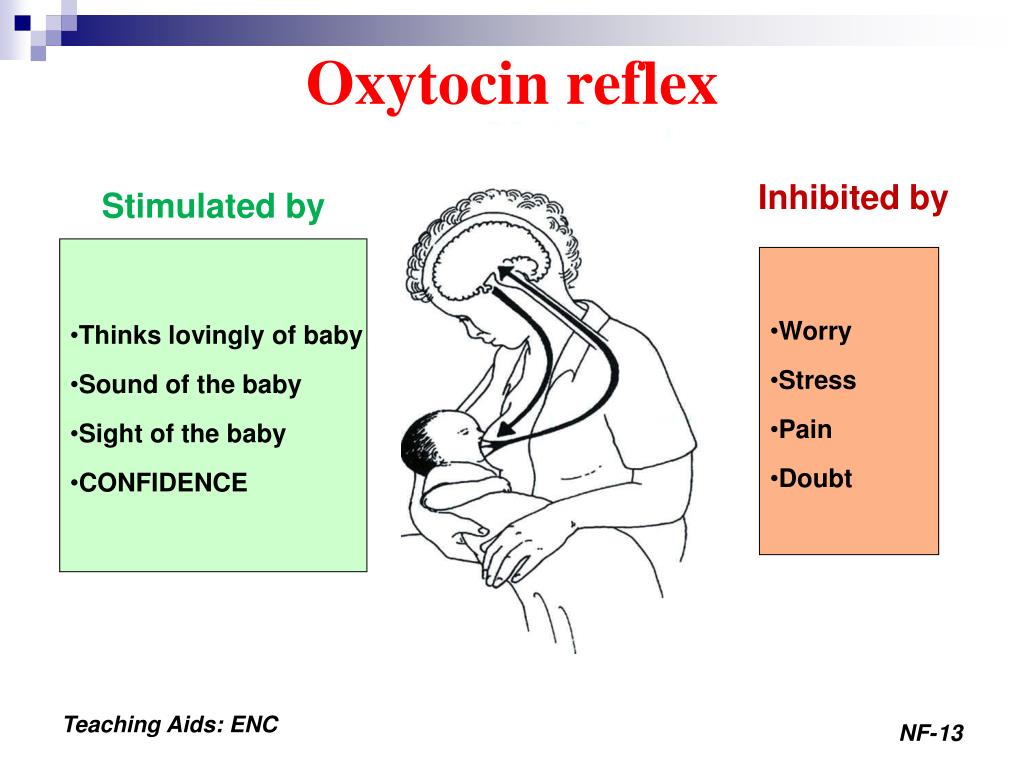 Oxytocin reflex

Stimulated by

•Thinks lovingly of baby
•Sound of the baby
•Sight of the baby
•CONFIDENCE

Inhibited by

•Worry
•Stress
•Pain
•Doubt

Teaching Aids: ENC

NF-13